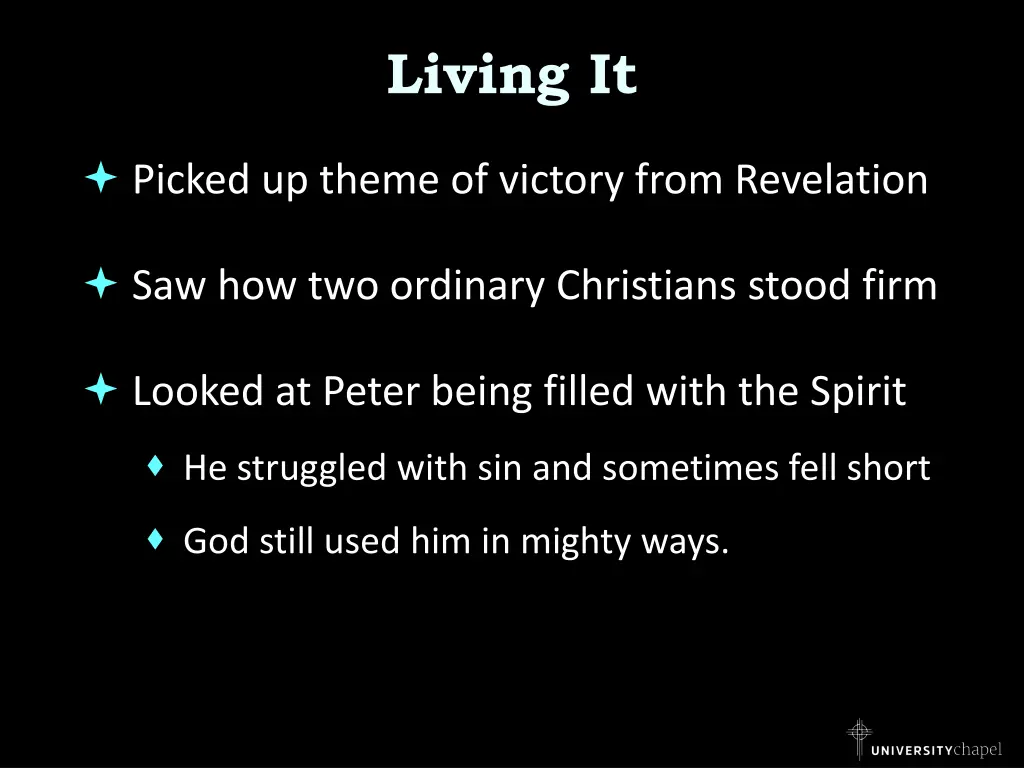 Living It

Picked up theme of victory from Revelation

Saw how two ordinary Christians stood firm

Looked at Peter being filled with the Spirit

He struggled with sin and sometimes fell short

God still used him in mighty ways.

UNIVERSITYchapel